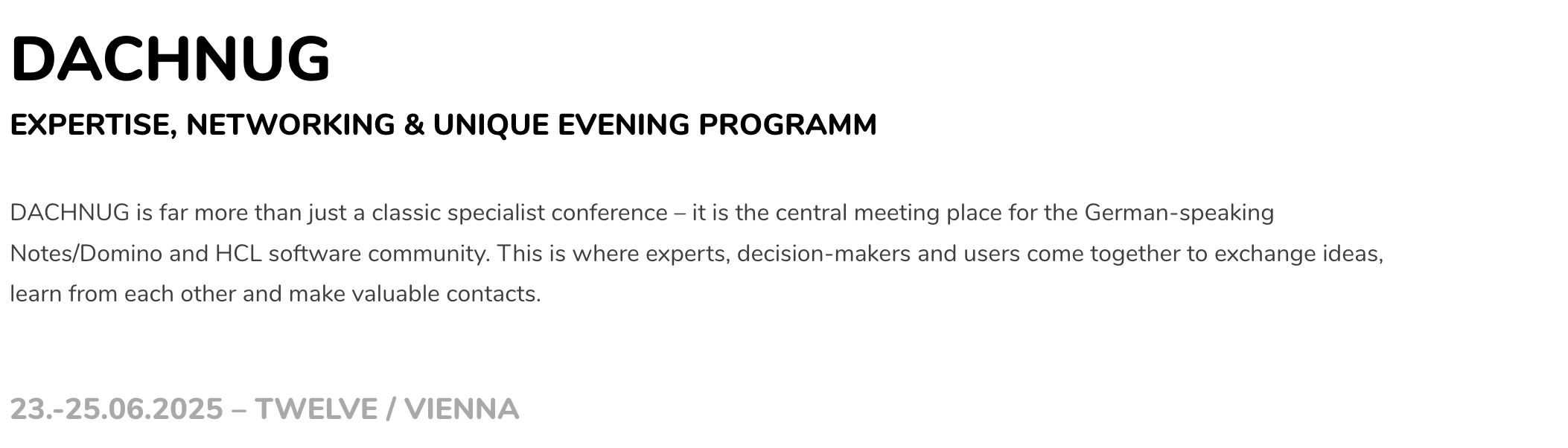 DACHNUG

EXPERTISE, NETWORKING & UNIQUE EVENING PROGRAMM

DACHNUG is far more than just a classic specialist conference – it is the central meeting place for the German-speaking Notes/Domino and HCL software community. This is where experts, decision-makers and users come together to exchange ideas, learn from each other and make valuable contacts.

23.-25.06.2025 – TWELVE / VIENNA